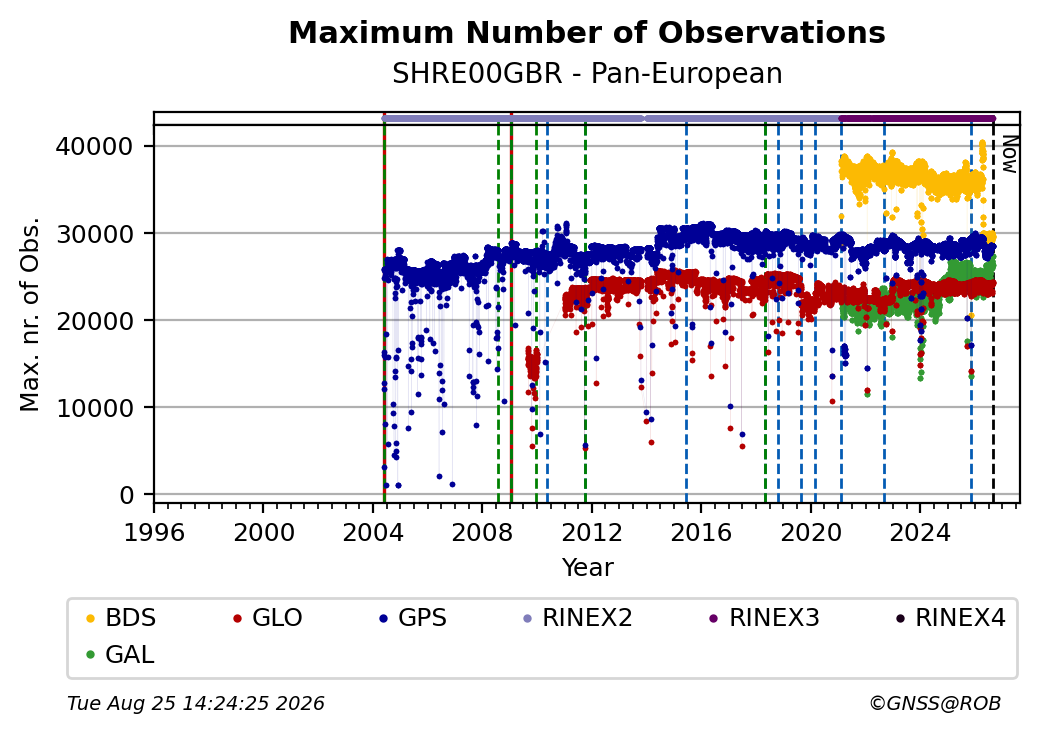 Maximum Number of Observations
SHRE00GBR - Pan-European

Max. nr. of Obs.

40000
30000
20000
10000
0

Now

1996 2000 2004 2008 2012 2016 2020 2024
Year

BDS GLO GPS RINEX2 RINEX3 RINEX4
GAL

Tue Aug 25 14:24:25 2026

©GNSS@ROB